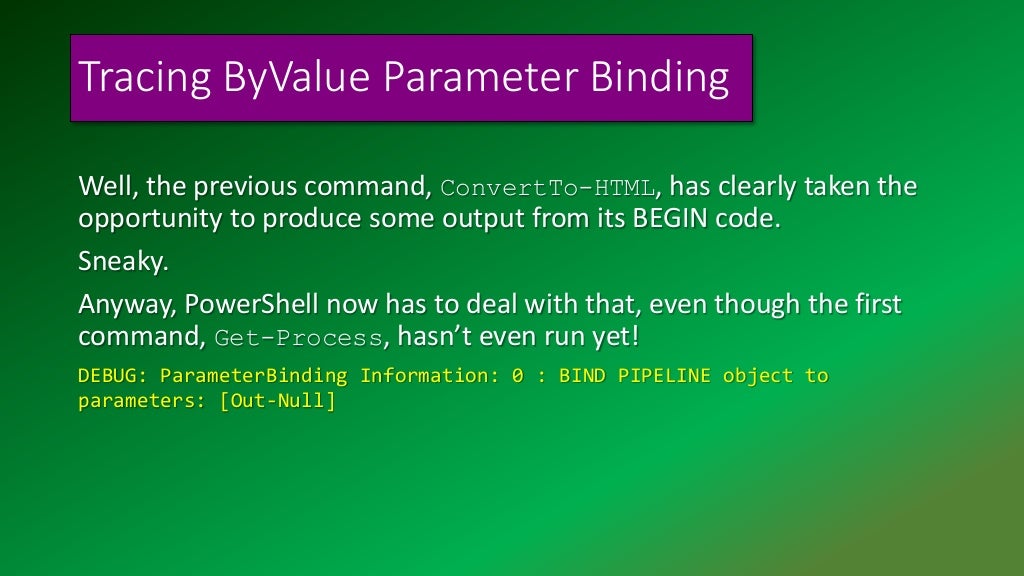 Tracing ByValue Parameter Binding

Well, the previous command, ConvertTo-HTML, has clearly taken the opportunity to produce some output from its BEGIN code.

Sneaky.

Anyway, PowerShell now has to deal with that, even though the first command, Get-Process, hasn't even run yet!

DEBUG: ParameterBinding Information: 0 : BIND PIPELINE object to parameters: [Out-Null]